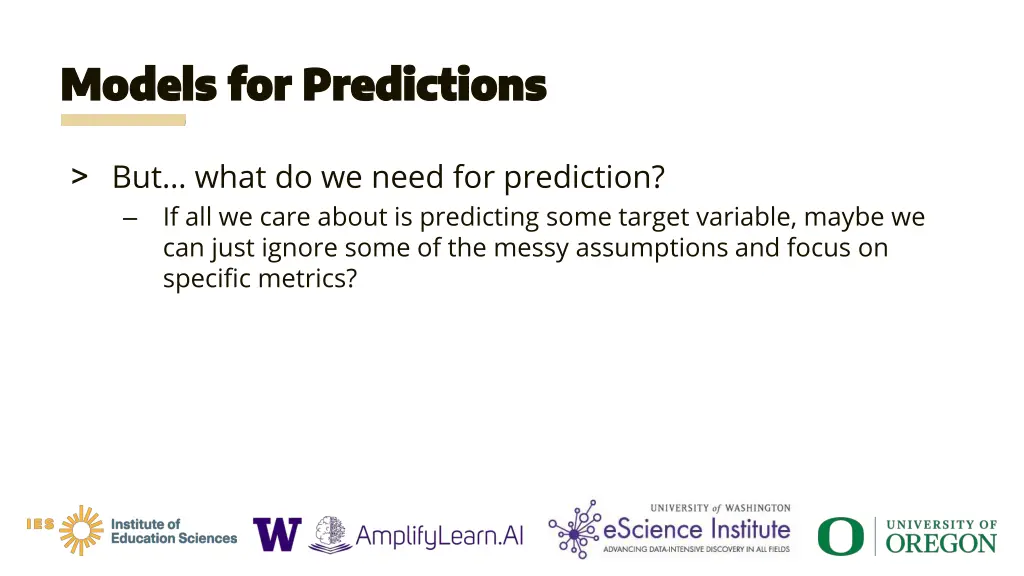 Models for Predictions

> But… what do we need for prediction?

– If all we care about is predicting some target variable, maybe we can just ignore some of the messy assumptions and focus on specific metrics?

IES Institute of Education Sciences

W

AmplifyLearn.AI

UNIVERSITY of WASHINGTON eScience Institute ADVANCING DATA-INTENSIVE DISCOVERY IN ALL FIELDS

O UNIVERSITY OF OREGON